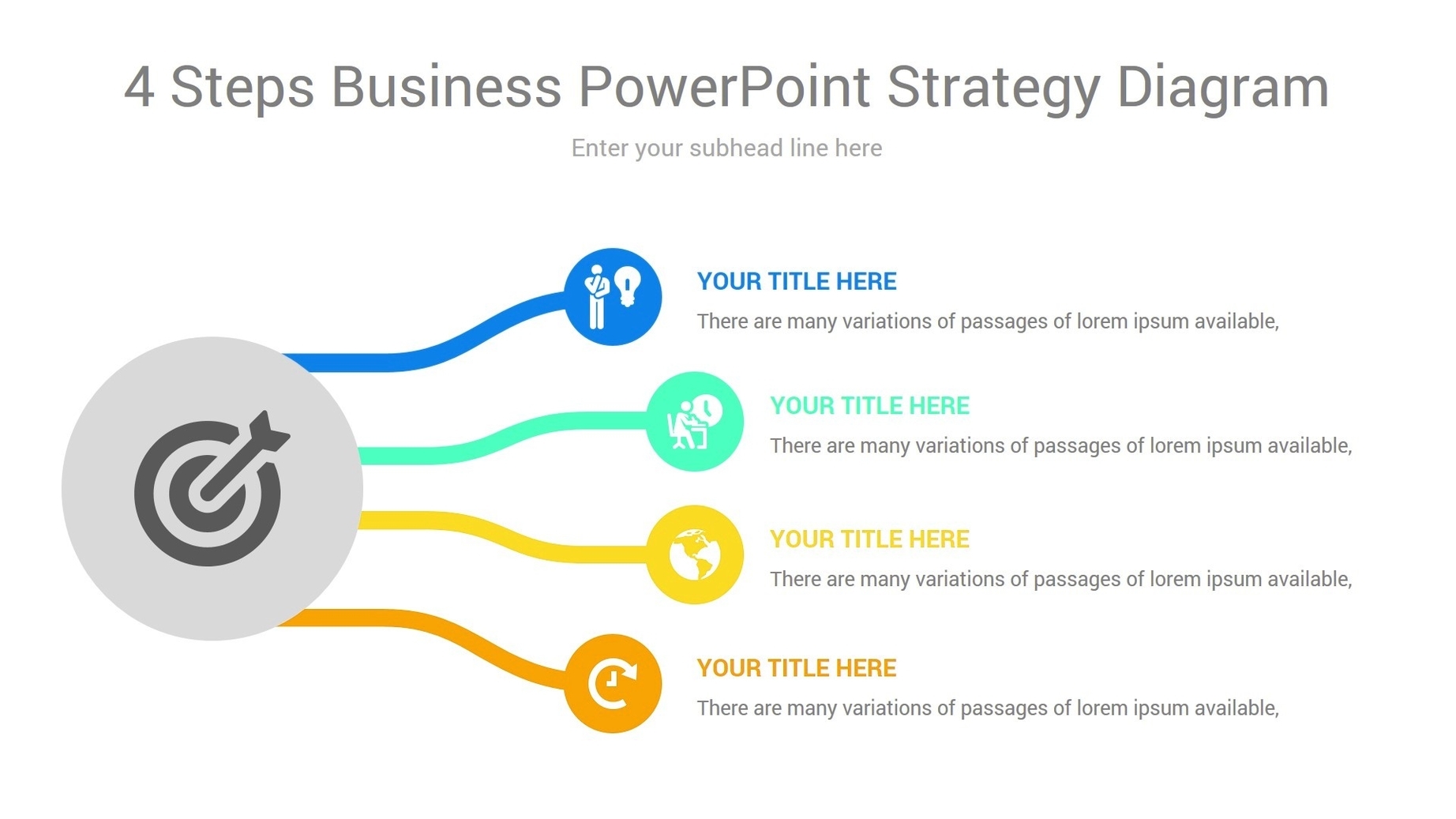 4 Steps Business PowerPoint Strategy Diagram

Enter your subhead line here

YOUR TITLE HERE

There are many variations of passages of lorem ipsum available,

YOUR TITLE HERE

There are many variations of passages of lorem ipsum available,

YOUR TITLE HERE

There are many variations of passages of lorem ipsum available,

YOUR TITLE HERE

There are many variations of passages of lorem ipsum available,